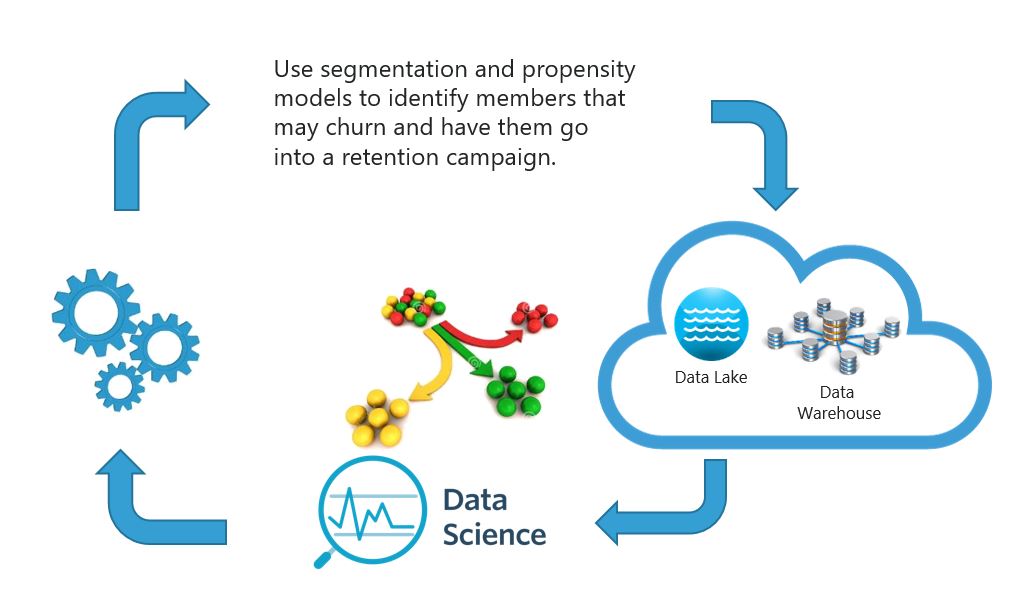 Use segmentation and propensity models to identify members that may churn and have them go into a retention campaign.

Data Lake

Data Warehouse

Data Science